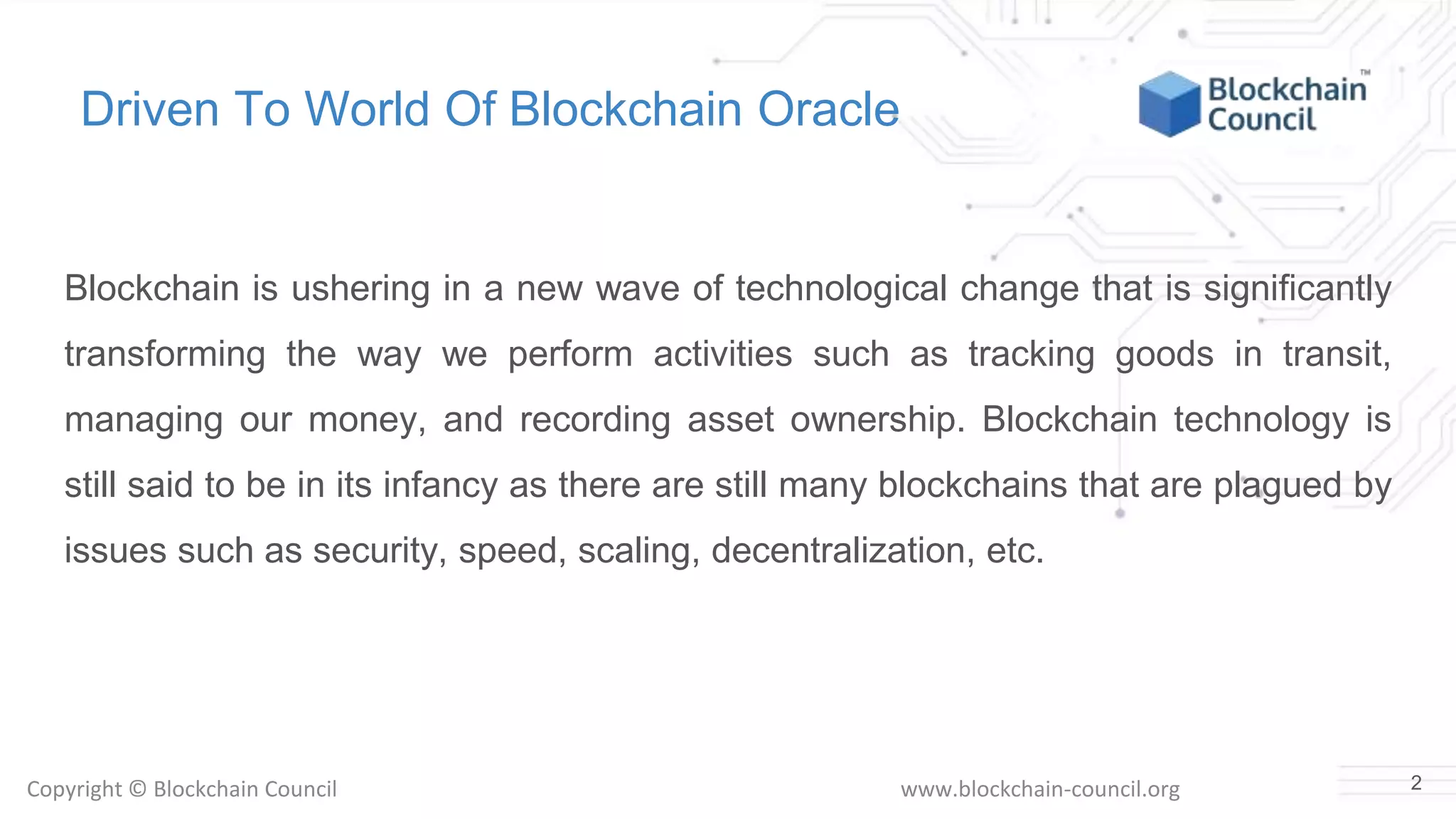 Driven To World Of Blockchain Oracle

Blockchain Council™

Blockchain is ushering in a new wave of technological change that is significantly transforming the way we perform activities such as tracking goods in transit, managing our money, and recording asset ownership. Blockchain technology is still said to be in its infancy as there are still many blockchains that are plagued by issues such as security, speed, scaling, decentralization, etc.

Copyright © Blockchain Council

www.blockchain-council.org

2